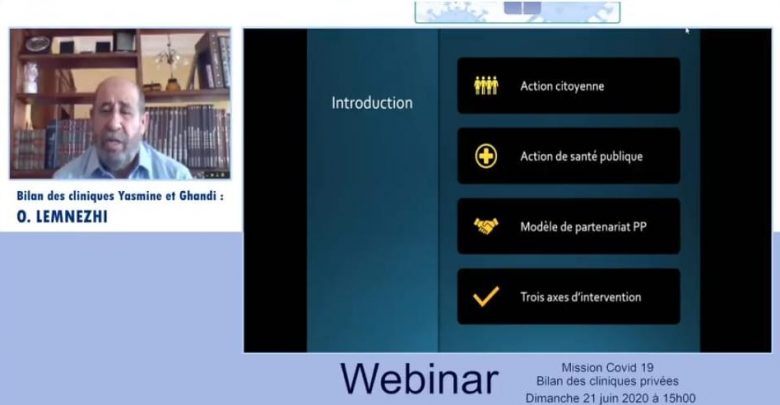 Bilan des cliniques Yasmine et Ghandi :
O. LEMNEZHI

Introduction

Action citoyenne

Action de santé publique

Modèle de partenariat PP

Trois axes d'intervention

Webinar

Mission Covid 19
Bilan des cliniques privées
Dimanche 21 juin 2020 à 15h00